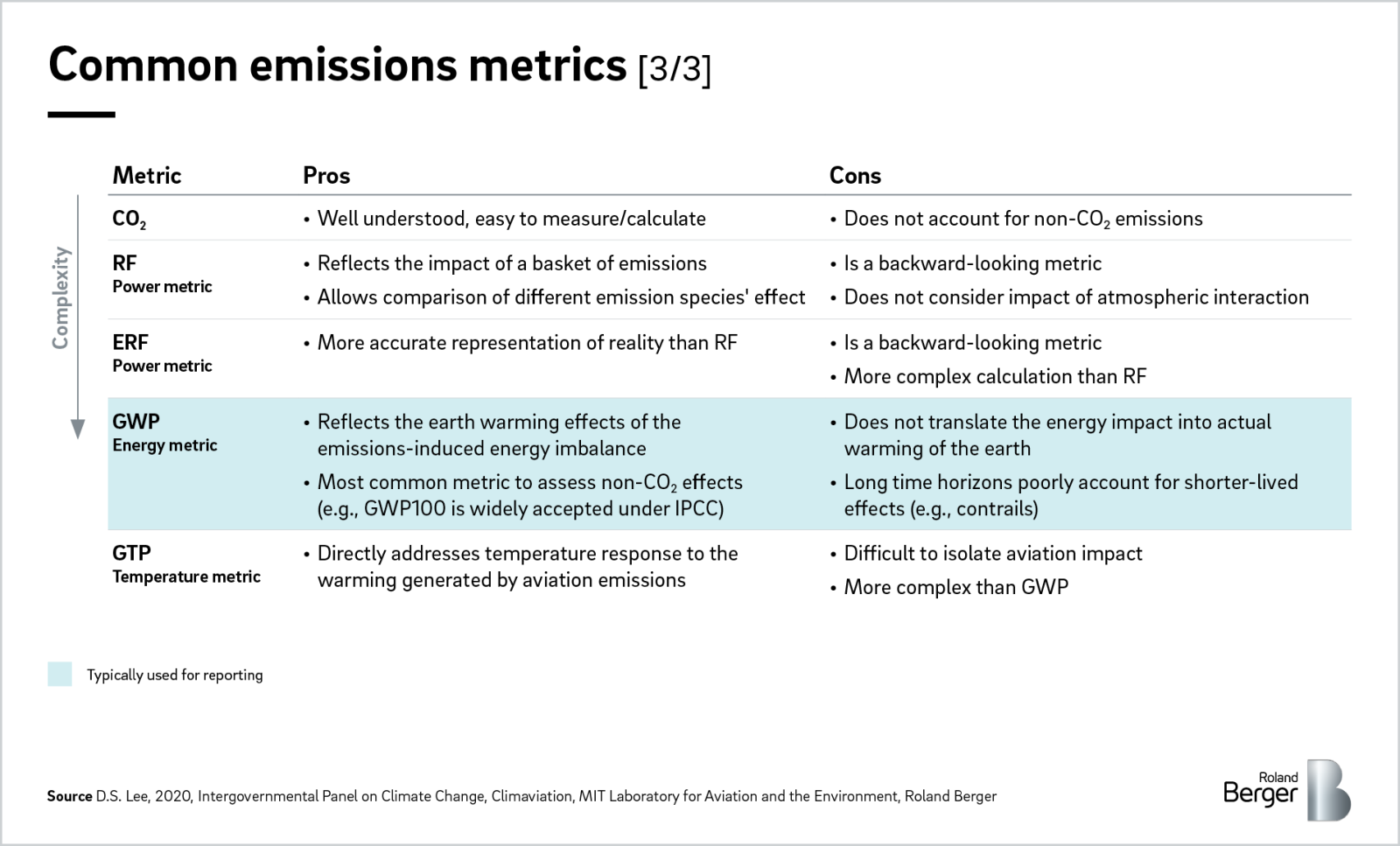 Common emissions metrics [3/3]

Complexity

| Metric | Pros | Cons |
|---|---|---|
| $CO_2$ | • Well understood, easy to measure/calculate | • Does not account for non-$CO_2$ emissions |
| RF Power metric | • Reflects the impact of a basket of emissions • Allows comparison of different emission species' effect | • Is a backward-looking metric • Does not consider impact of atmospheric interaction |
| ERF Power metric | • More accurate representation of reality than RF | • Is a backward-looking metric • More complex calculation than RF |
| GWP Energy metric | • Reflects the earth warming effects of the emissions-induced energy imbalance • Most common metric to assess non-$CO_2$ effects (e.g., GWP100 is widely accepted under IPCC) | • Does not translate the energy impact into actual warming of the earth • Long time horizons poorly account for shorter-lived effects (e.g., contrails) |
| GTP Temperature metric | • Directly addresses temperature response to the warming generated by aviation emissions | • Difficult to isolate aviation impact • More complex than GWP |

Typically used for reporting

Source D.S. Lee, 2020, Intergovernmental Panel on Climate Change, Climaviation, MIT Laboratory for Aviation and the Environment, Roland Berger

Roland Berger